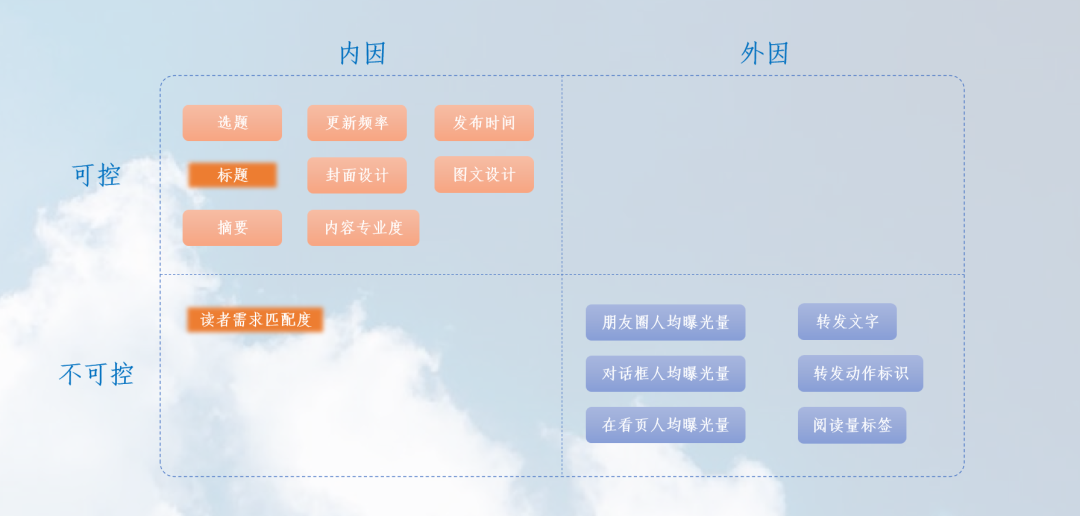 内因

外因

可控

选题

更新频率

发布时间

标题

封面设计

图文设计

摘要

内容专业度

不可控

读者需求匹配度

朋友圈人均曝光量

转发文字

对话框人均曝光量

转发动作标识

在看页人均曝光量

阅读量标签